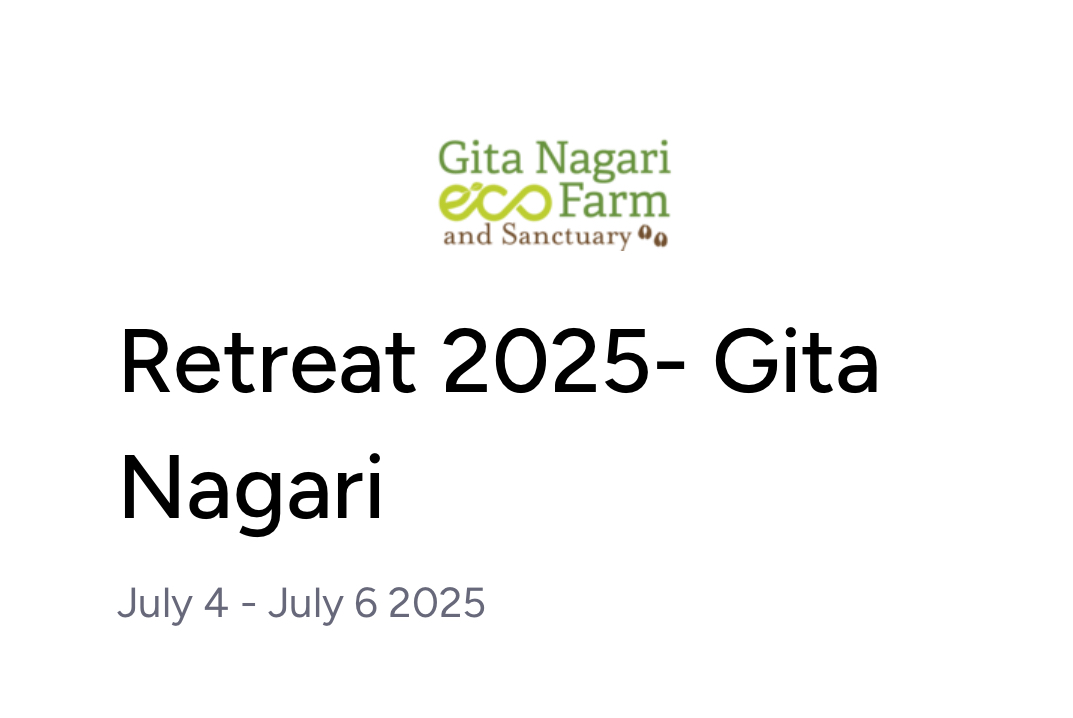 Gita Nagari
eco Farm
and Sanctuary

Retreat 2025- Gita Nagari

July 4 - July 6 2025